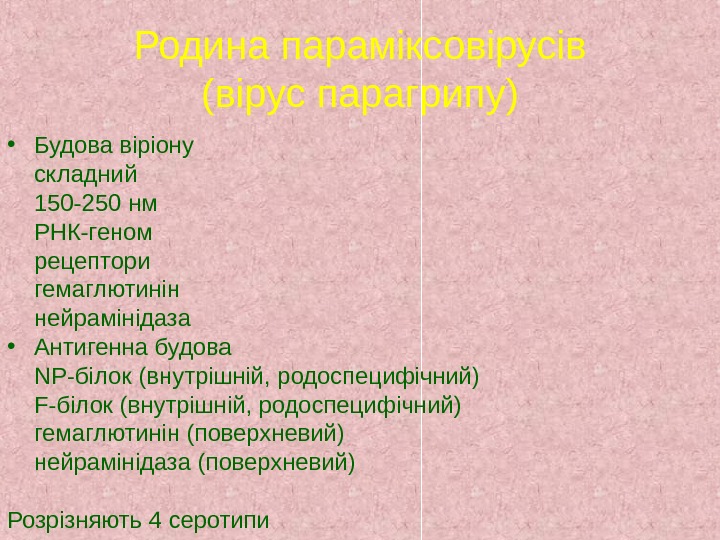 Родина параміксовірусів (вірус парагрипу)

• Будова віріону
складний
150-250 нм
РНК-геном
рецептори
гемаглютинін
нейрамінідаза
• Антигенна будова
NP-білок (внутрішній, родоспецифічний)
F-білок (внутрішній, родоспецифічний)
гемаглютинін (поверхневий)
нейрамінідаза (поверхневий)

Розрізняють 4 серотипи